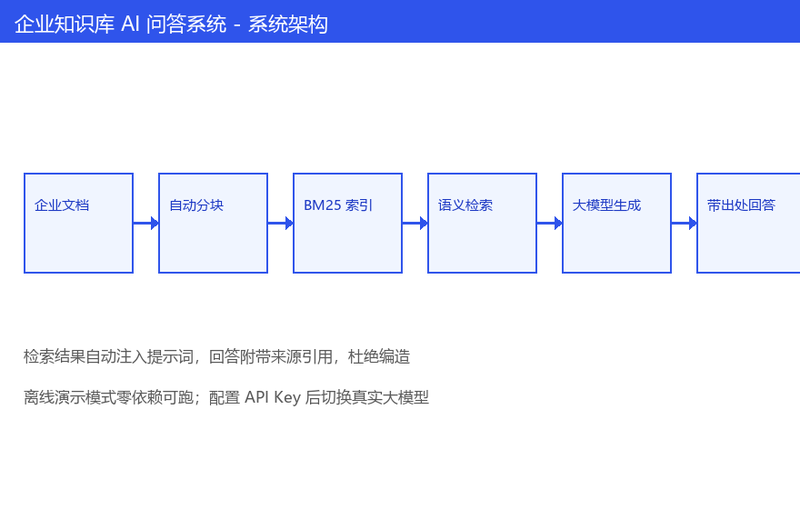 企业知识库 AI 问答系统 - 系统架构

企业文档

自动分块

BM25 索引

语义检索

大模型生成

带出处回答

检索结果自动注入提示词，回答附带来源引用，杜绝编造

离线演示模式零依赖可跑；配置 API Key 后切换真实大模型